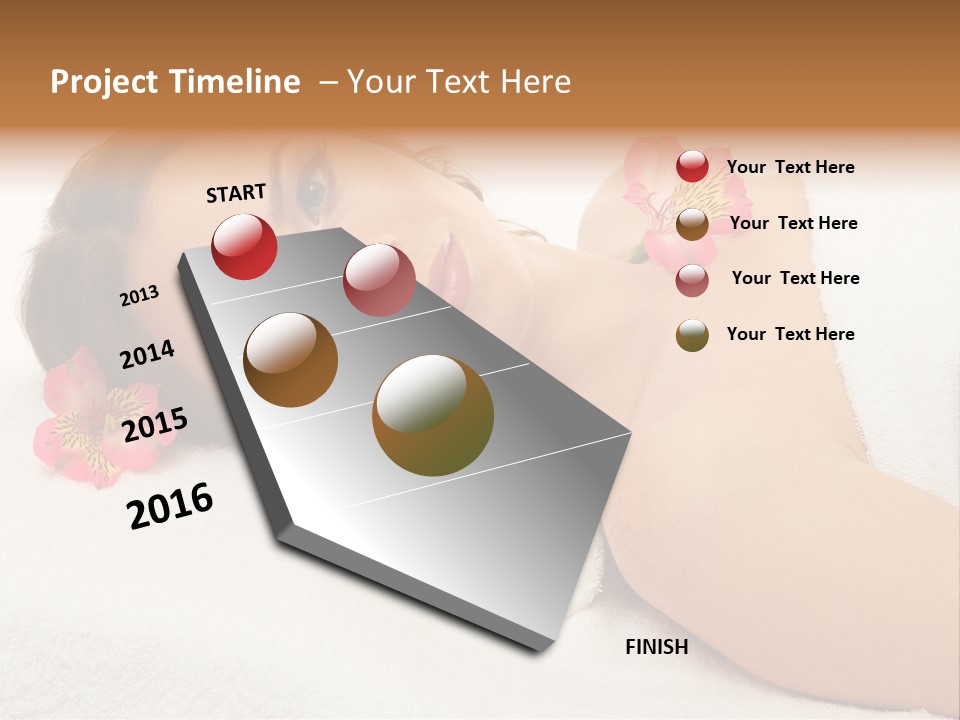 Project Timeline – Your Text Here

START

2013

2014

2015

2016

FINISH

Your Text Here

Your Text Here

Your Text Here

Your Text Here